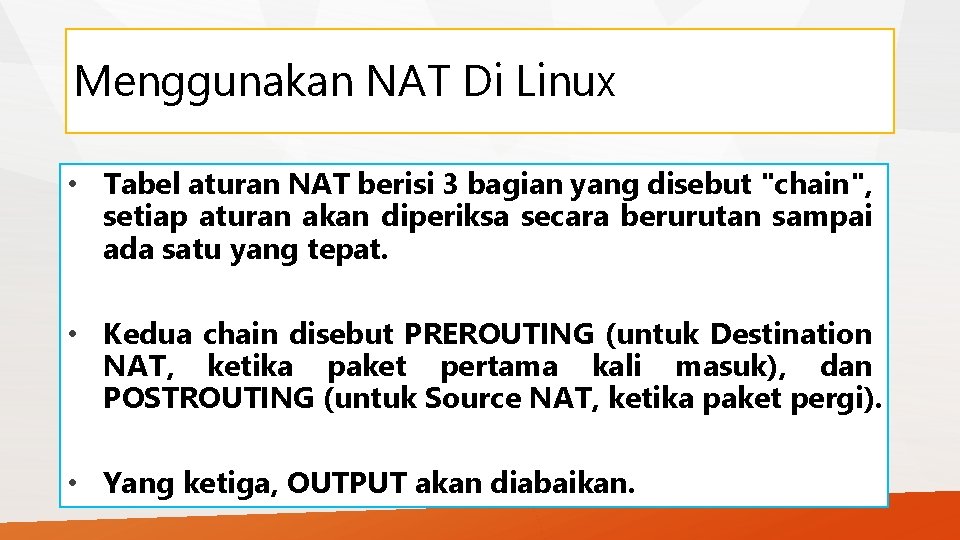 Menggunakan NAT Di Linux

• Tabel aturan NAT berisi 3 bagian yang disebut "chain", setiap aturan akan diperiksa secara berurutan sampai ada satu yang tepat.

• Kedua chain disebut PREROUTING (untuk Destination NAT, ketika paket pertama kali masuk), dan POSTROUTING (untuk Source NAT, ketika paket pergi).

• Yang ketiga, OUTPUT akan diabaikan.